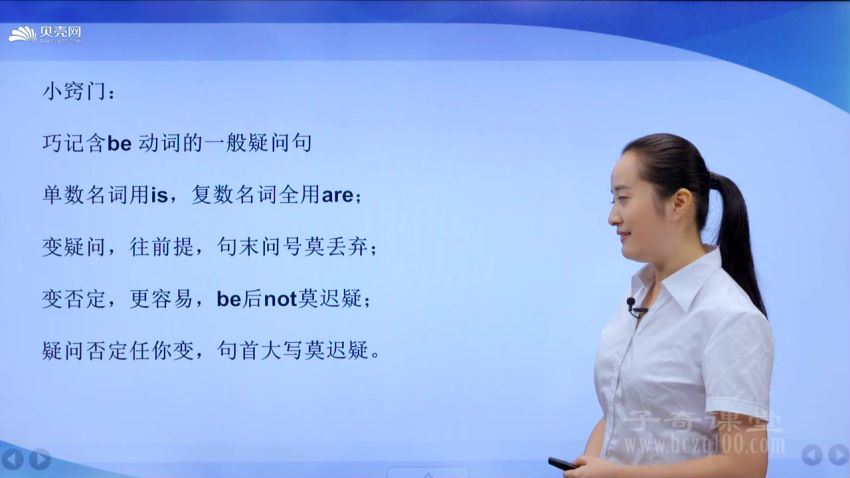 贝壳网

小窍门：

巧记含be 动词的一般疑问句

单数名词用is，复数名词全用are；

变疑问，往前提，句末问号莫丢弃；

变否定，更容易，be后not莫迟疑；

疑问否定任你变，句首大写莫迟疑。

子奇课堂
www.bcz100.com